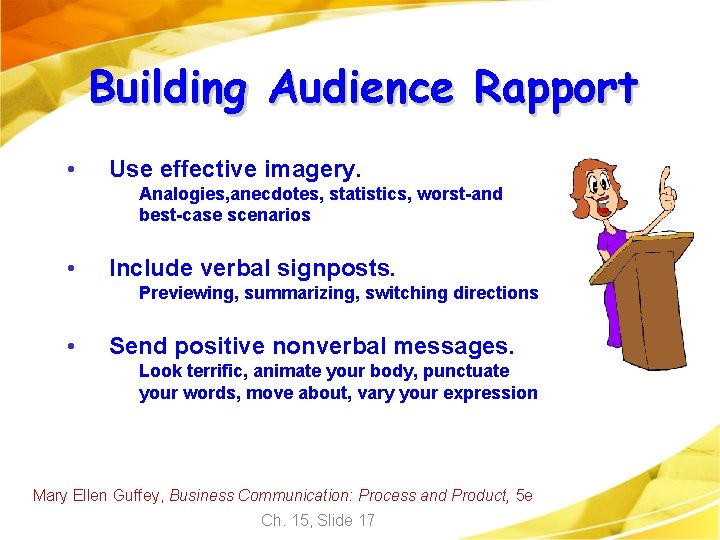 Building Audience Rapport

• Use effective imagery.
Analogies,anecdotes, statistics, worst-and best-case scenarios

• Include verbal signposts.
Previewing, summarizing, switching directions

• Send positive nonverbal messages.
Look terrific, animate your body, punctuate your words, move about, vary your expression

Mary Ellen Guffey, Business Communication: Process and Product, 5e

Ch. 15, Slide 17